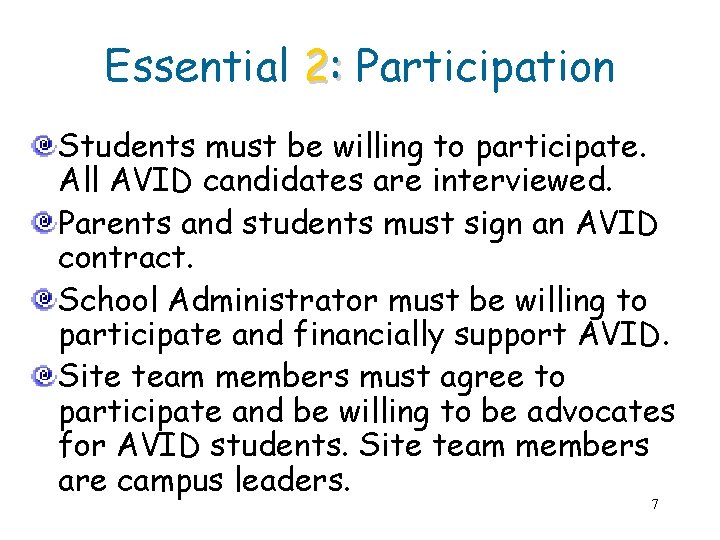 Essential 2: Participation

Students must be willing to participate. All AVID candidates are interviewed.

Parents and students must sign an AVID contract.

School Administrator must be willing to participate and financially support AVID.

Site team members must agree to participate and be willing to be advocates for AVID students. Site team members are campus leaders.

7